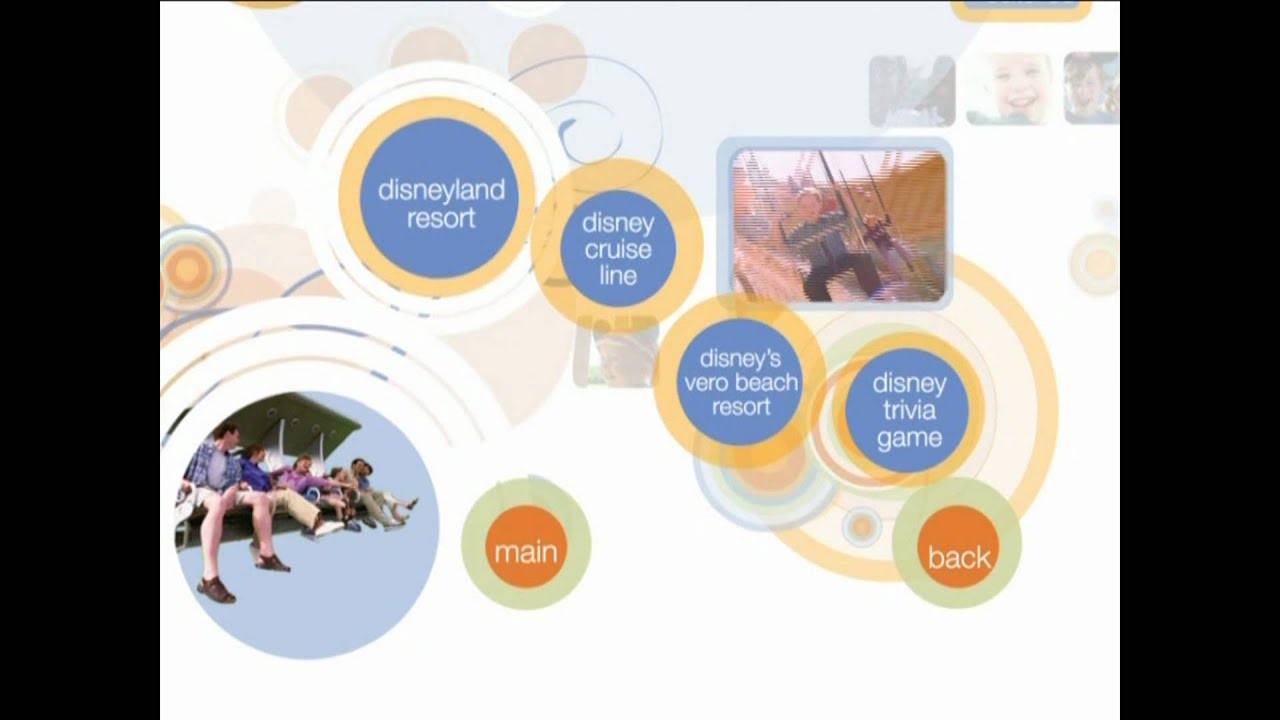 disneyland resort

disney cruise line

disney's vero beach resort

disney trivia game

main

back